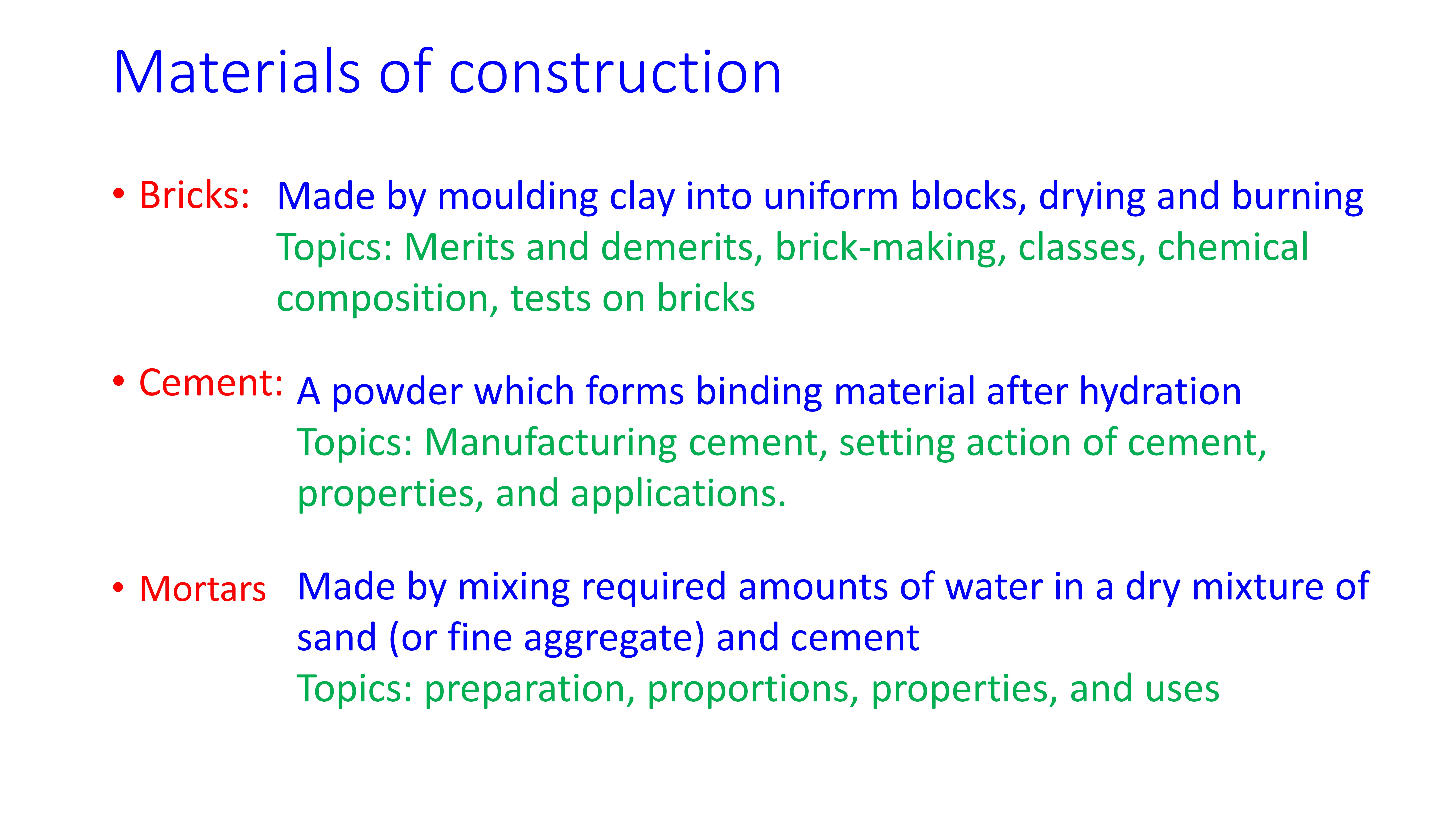 Materials of construction

• Bricks: Made by moulding clay into uniform blocks, drying and burning
Topics: Merits and demerits, brick-making, classes, chemical composition, tests on bricks

• Cement: A powder which forms binding material after hydration
Topics: Manufacturing cement, setting action of cement, properties, and applications.

• Mortars Made by mixing required amounts of water in a dry mixture of sand (or fine aggregate) and cement
Topics: preparation, proportions, properties, and uses